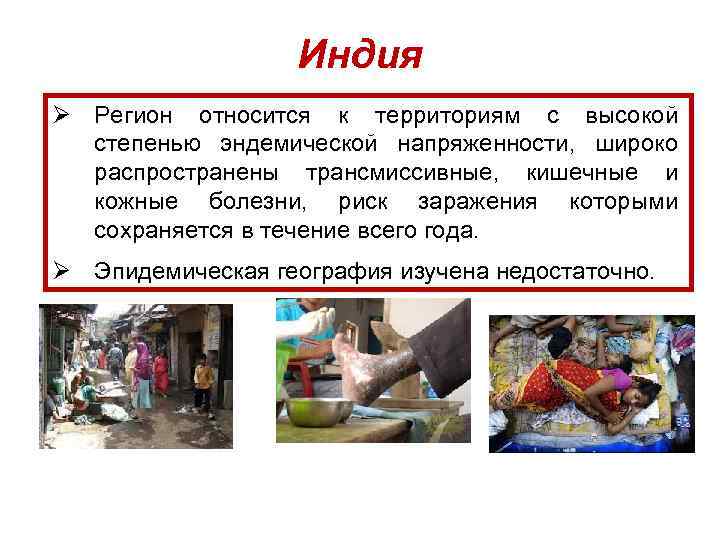 Индия

➢ Регион относится к территориям с высокой степенью эндемической напряженности, широко распространены трансмиссивные, кишечные и кожные болезни, риск заражения которыми сохраняется в течение всего года.

➢ Эпидемическая география изучена недостаточно.